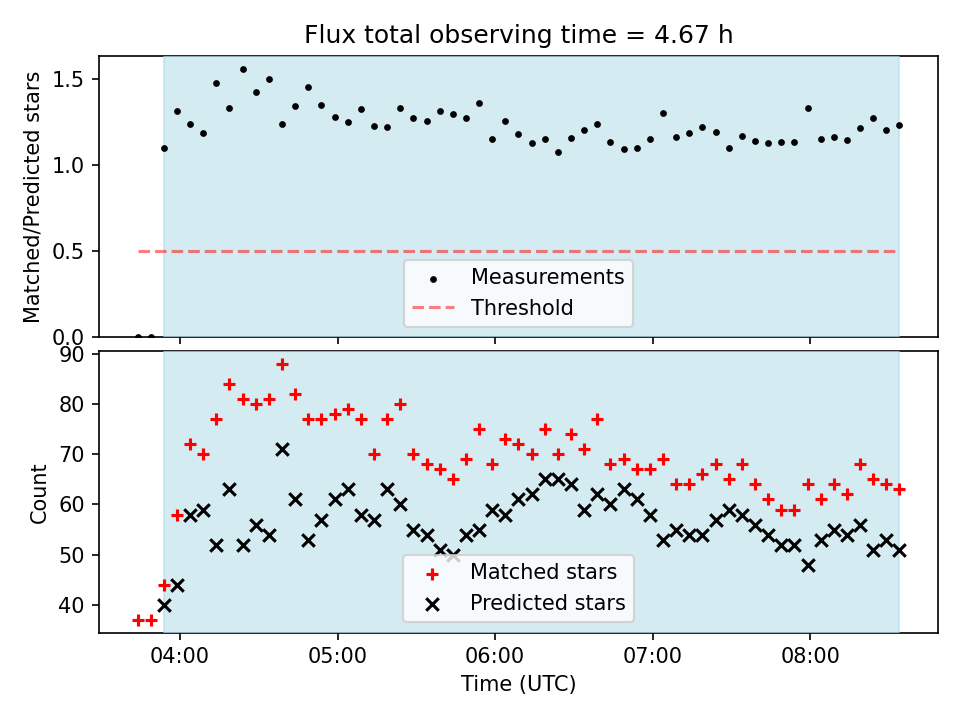 Flux total observing time = 4.67 h

Matched/Predicted stars

1.5
1.0
0.5
0.0

Measurements
Threshold

Count

90
80
70
60
50
40

Matched stars
Predicted stars

04:00
05:00
06:00
07:00
08:00

Time (UTC)